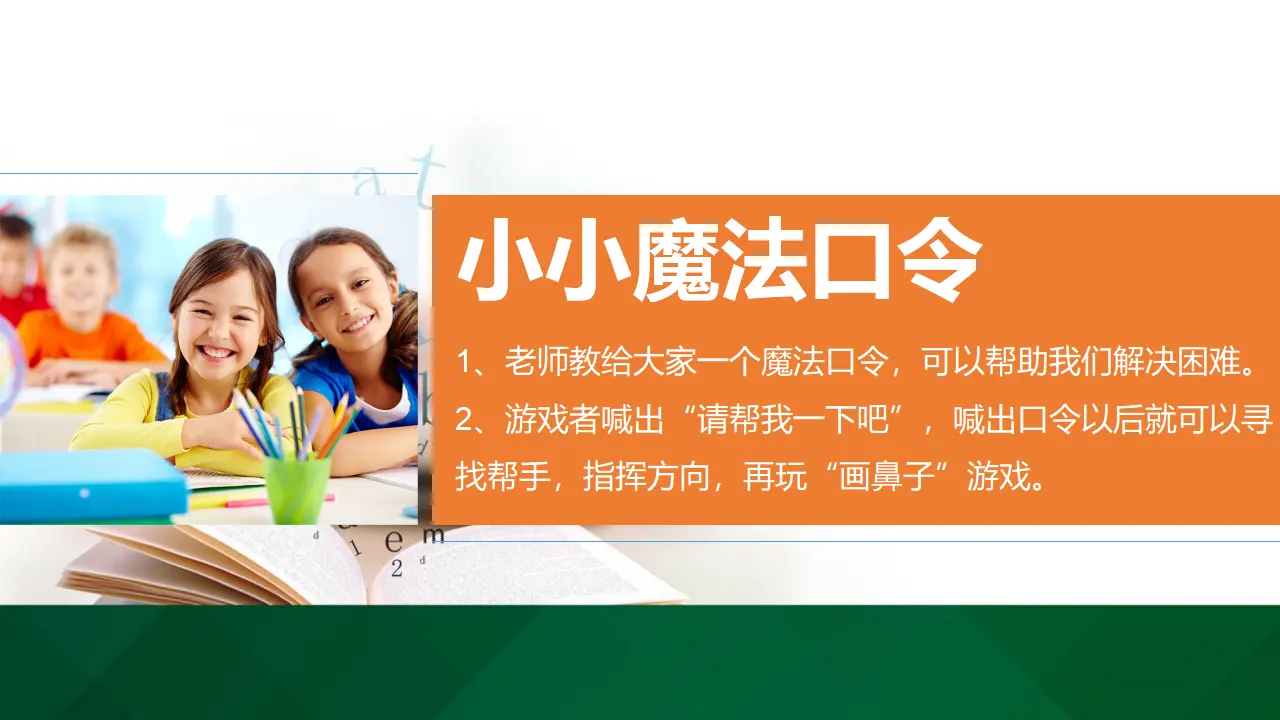 小小魔法口令

1、老师教给大家一个魔法口令，可以帮助我们解决困难。

2、游戏者喊出“请帮我一下吧”，喊出口令以后就可以寻找帮手，指挥方向，再玩“画鼻子”游戏。